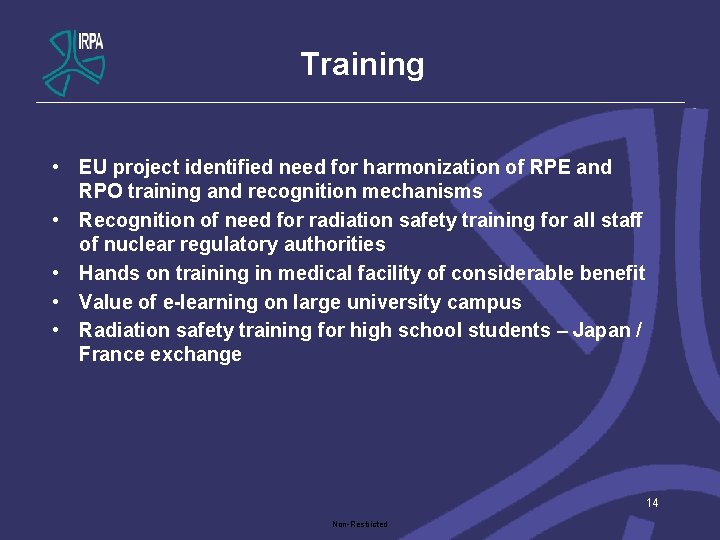 IRPA

Training

• EU project identified need for harmonization of RPE and RPO training and recognition mechanisms
• Recognition of need for radiation safety training for all staff of nuclear regulatory authorities
• Hands on training in medical facility of considerable benefit
• Value of e-learning on large university campus
• Radiation safety training for high school students – Japan / France exchange

14

Non-Restricted